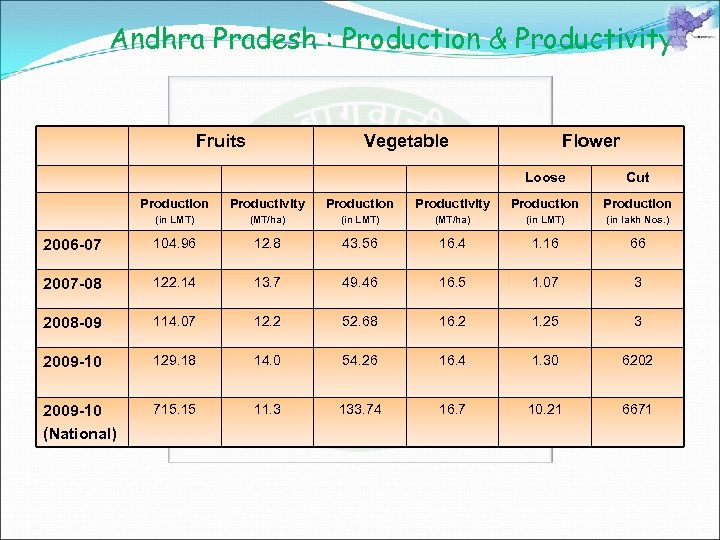 Andhra Pradesh : Production & Productivity

| | Fruits | | Vegetable | | Flower | |
|---|---|---|---|---|---|---|
| | | | | | Loose | Cut |
| | Production (in LMT) | Productivity (MT/ha) | Production (in LMT) | Productivity (MT/ha) | Production (in LMT) | Production (in lakh Nos.) |
| 2006-07 | 104.96 | 12.8 | 43.56 | 16.4 | 1.16 | 66 |
| 2007-08 | 122.14 | 13.7 | 49.46 | 16.5 | 1.07 | 3 |
| 2008-09 | 114.07 | 12.2 | 52.68 | 16.2 | 1.25 | 3 |
| 2009-10 | 129.18 | 14.0 | 54.26 | 16.4 | 1.30 | 6202 |
| 2009-10 (National) | 715.15 | 11.3 | 133.74 | 16.7 | 10.21 | 6671 |